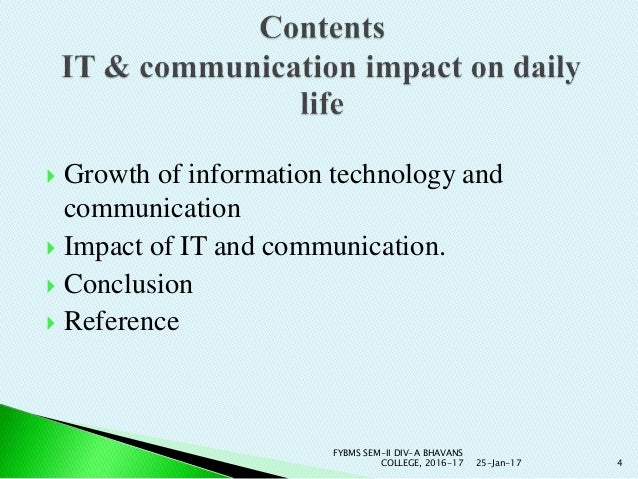 Contents
IT & communication impact on daily life

Growth of information technology and communication
Impact of IT and communication.
Conclusion
Reference

FYBMS SEM-II DIV-A BHAVANS COLLEGE, 2016-17 25-Jan-17 4